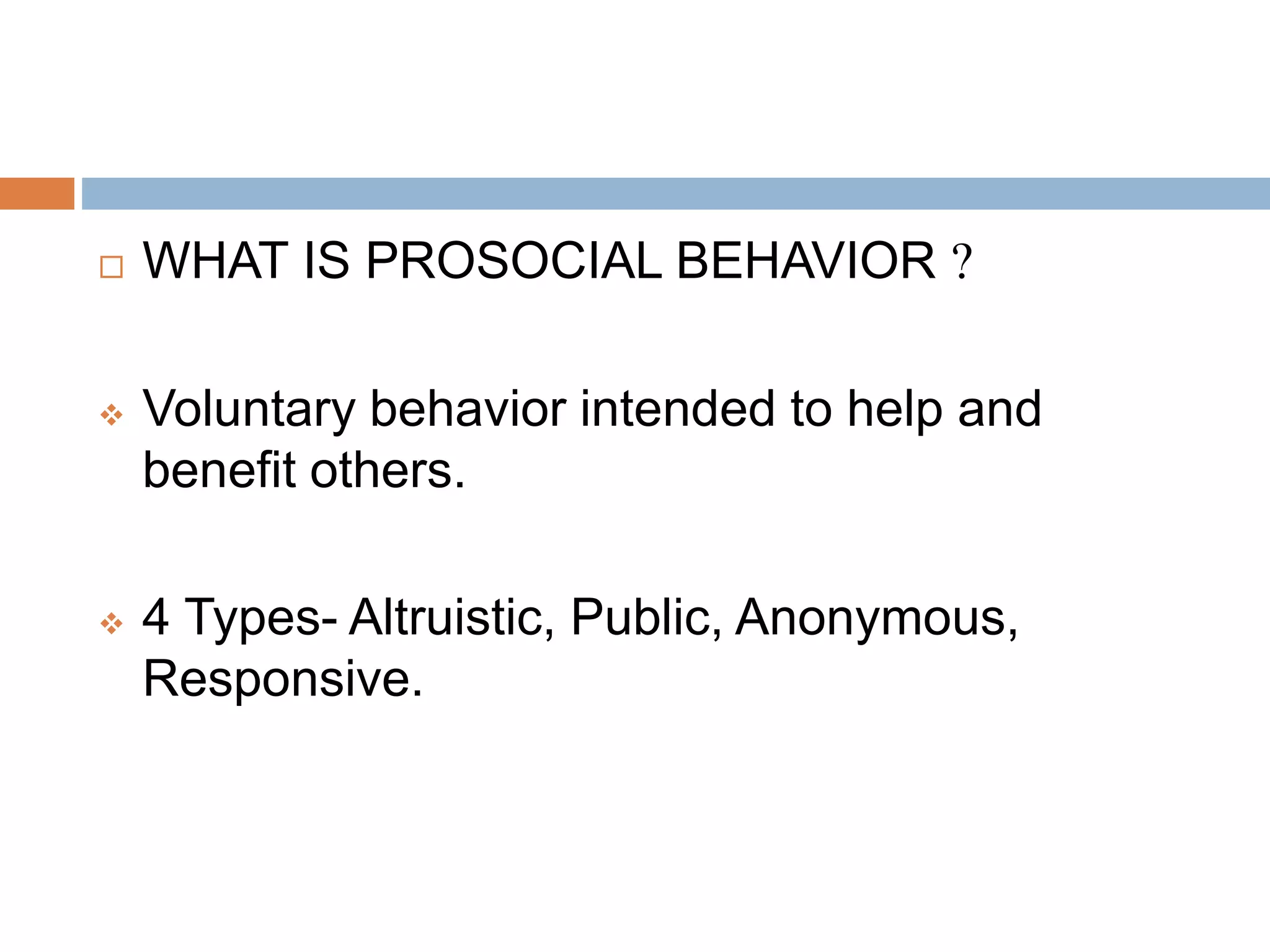 WHAT IS PROSOCIAL BEHAVIOR ?

Voluntary behavior intended to help and benefit others.

4 Types- Altruistic, Public, Anonymous, Responsive.